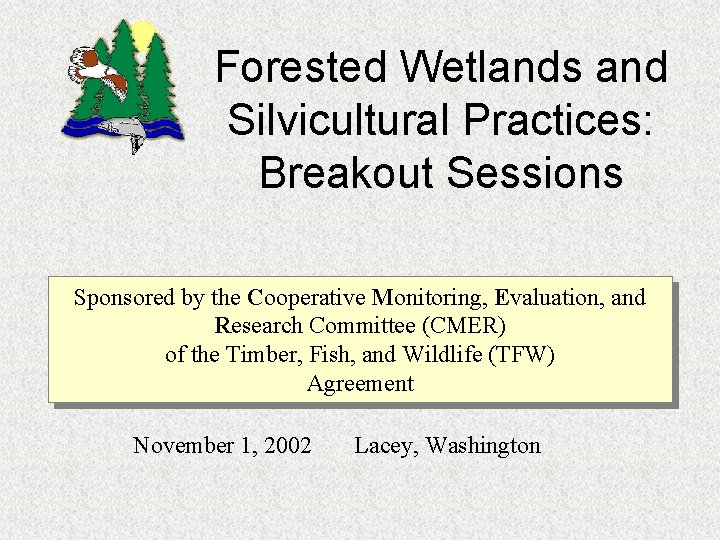 Forested Wetlands and Silvicultural Practices: Breakout Sessions

Sponsored by the Cooperative Monitoring, Evaluation, and Research Committee (CMER) of the Timber, Fish, and Wildlife (TFW) Agreement

November 1, 2002 Lacey, Washington